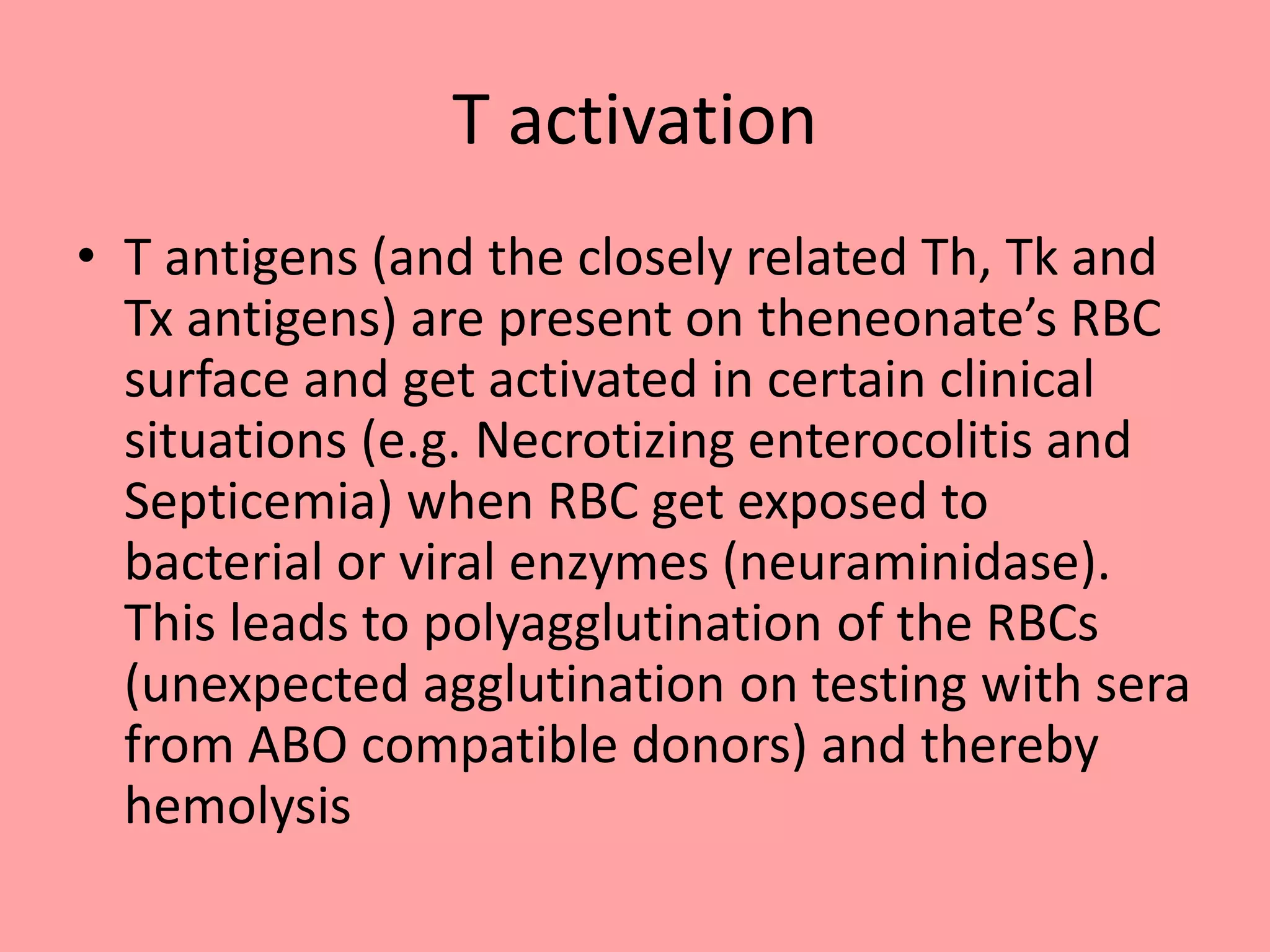 T activation

• T antigens (and the closely related Th, Tk and Tx antigens) are present on theneonate’s RBC surface and get activated in certain clinical situations (e.g. Necrotizing enterocolitis and Septicemia) when RBC get exposed to bacterial or viral enzymes (neuraminidase). This leads to polyagglutination of the RBCs (unexpected agglutination on testing with sera from ABO compatible donors) and thereby hemolysis